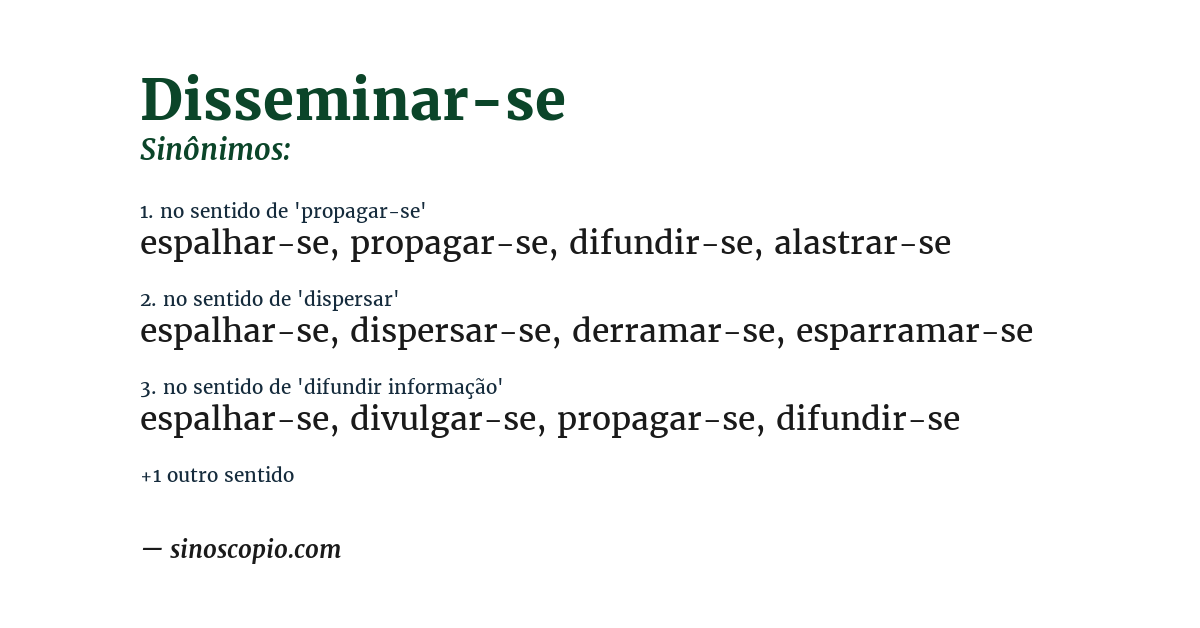 Disseminar-se
Sinônimos:

1. no sentido de 'propagar-se'
espalhar-se, propagar-se, difundir-se, alastrar-se

2. no sentido de 'dispersar'
espalhar-se, dispersar-se, derramar-se, esparramar-se

3. no sentido de 'difundir informação'
espalhar-se, divulgar-se, propagar-se, difundir-se

+1 outro sentido

— sinoscopio.com